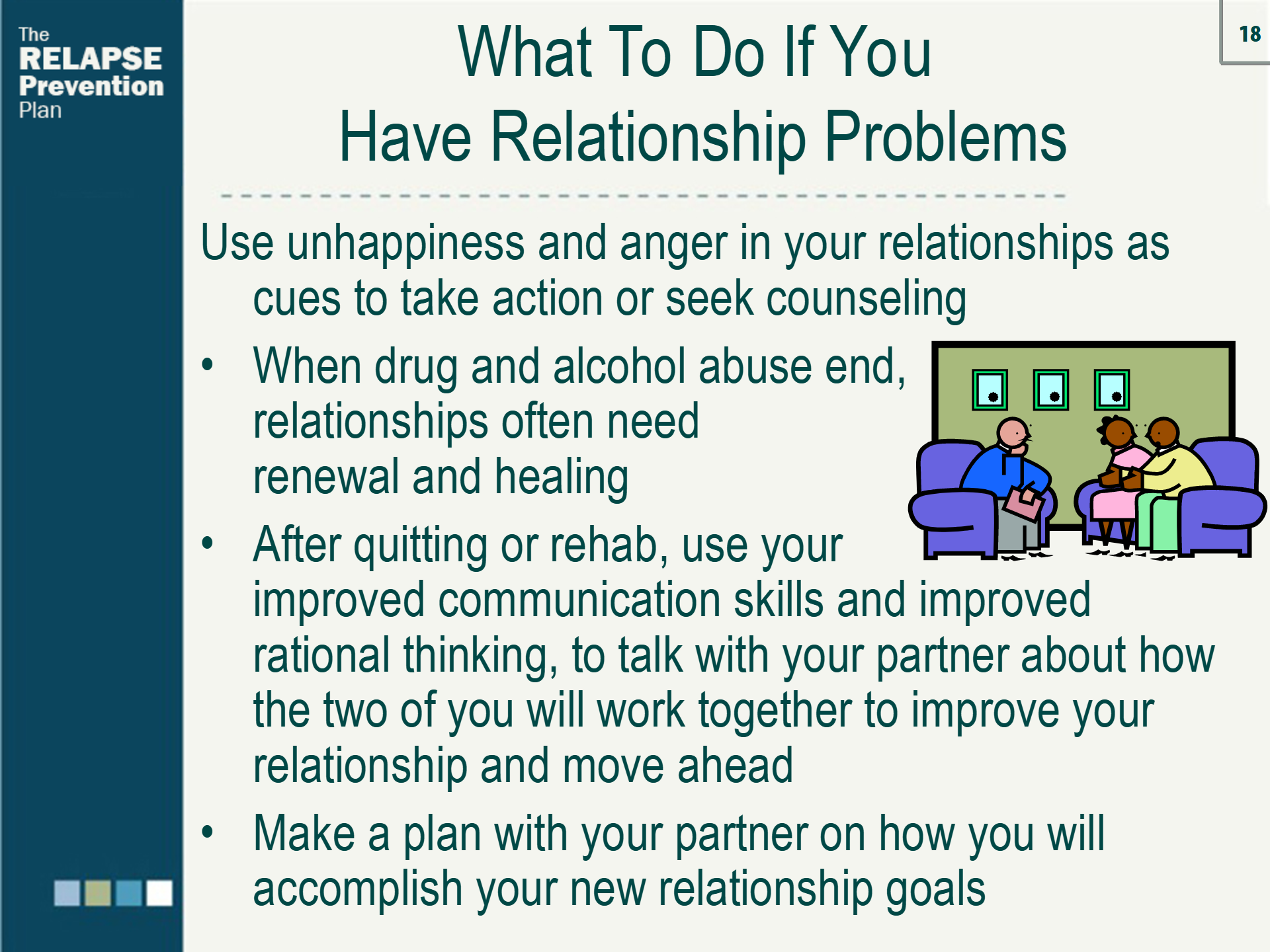 The RELAPSE Prevention Plan

18

What To Do If You Have Relationship Problems

Use unhappiness and anger in your relationships as cues to take action or seek counseling

• When drug and alcohol abuse end, relationships often need renewal and healing

• After quitting or rehab, use your improved communication skills and improved rational thinking, to talk with your partner about how the two of you will work together to improve your relationship and move ahead

• Make a plan with your partner on how you will accomplish your new relationship goals